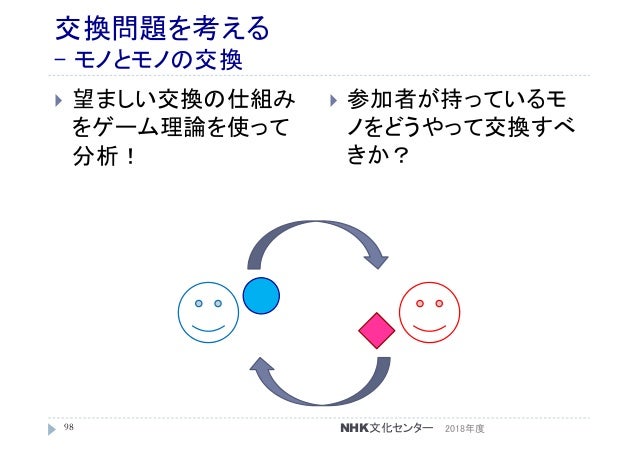 交換問題を考える
– モノとモノの交換

望ましい交換の仕組みをゲーム理論を使って分析！

参加者が持っているモノをどうやって交換すべきか？

98

NHK文化センター　2018年度